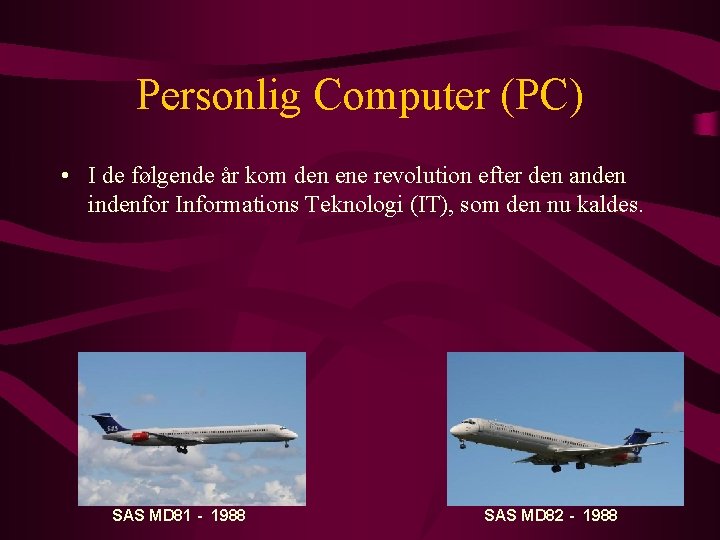 Personlig Computer (PC)

• I de følgende år kom den ene revolution efter den anden indenfor Informations Teknologi (IT), som den nu kaldes.

SAS

SAS MD81 - 1988

SAS MD82 - 1988